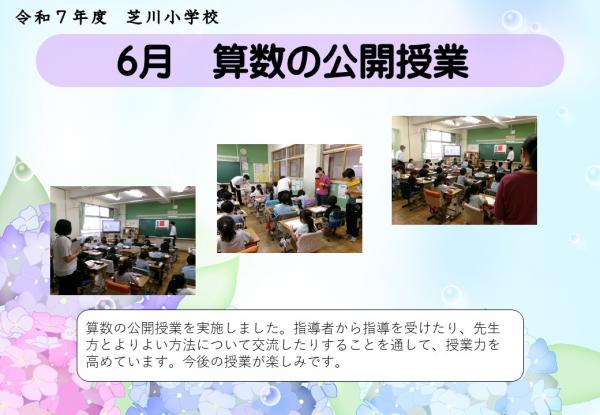 令和７年度　芝川小学校

6月　算数の公開授業

算数の公開授業を実施しました。指導者から指導を受けたり、先生方とよりよい方法について交流したりすることを通して、授業力を高めています。今後の授業が楽しみです。